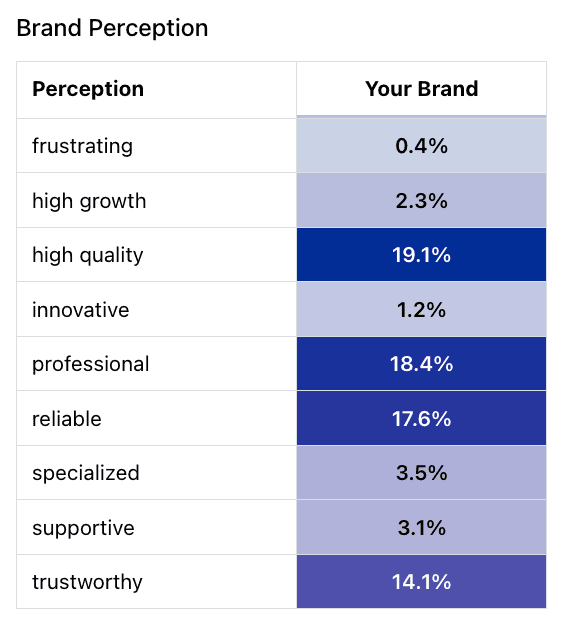 Brand Perception

| Perception | Your Brand |
|---|---|
| frustrating | 0.4% |
| high growth | 2.3% |
| high quality | 19.1% |
| innovative | 1.2% |
| professional | 18.4% |
| reliable | 17.6% |
| specialized | 3.5% |
| supportive | 3.1% |
| trustworthy | 14.1% |